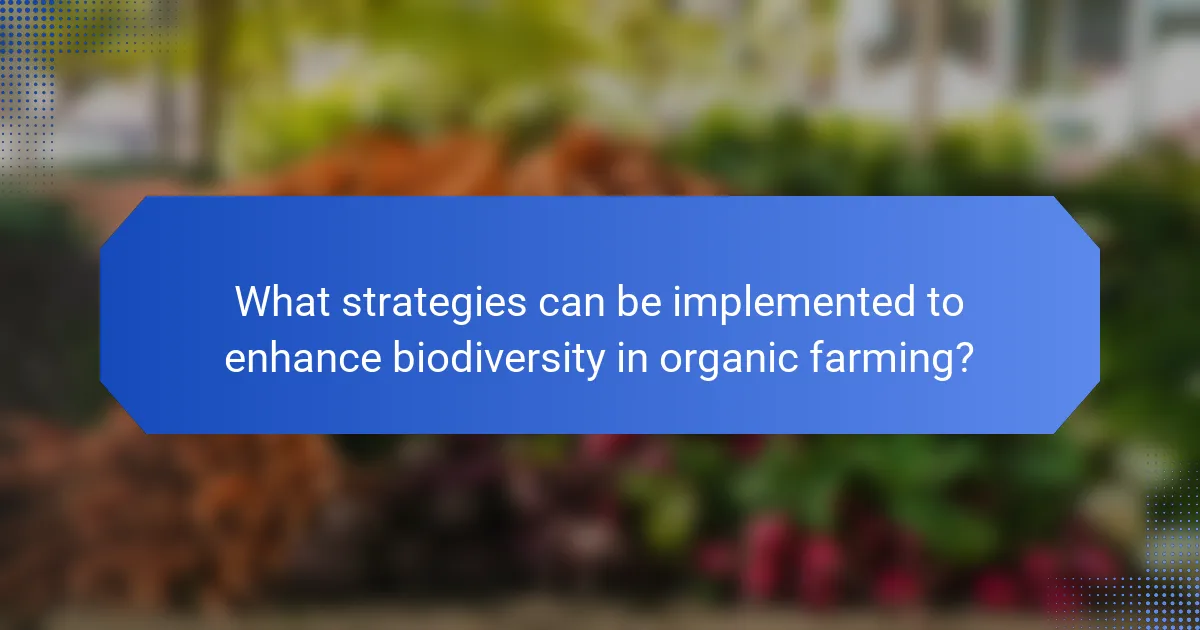 What strategies can be implemented to enhance biodiversity in organic farming?